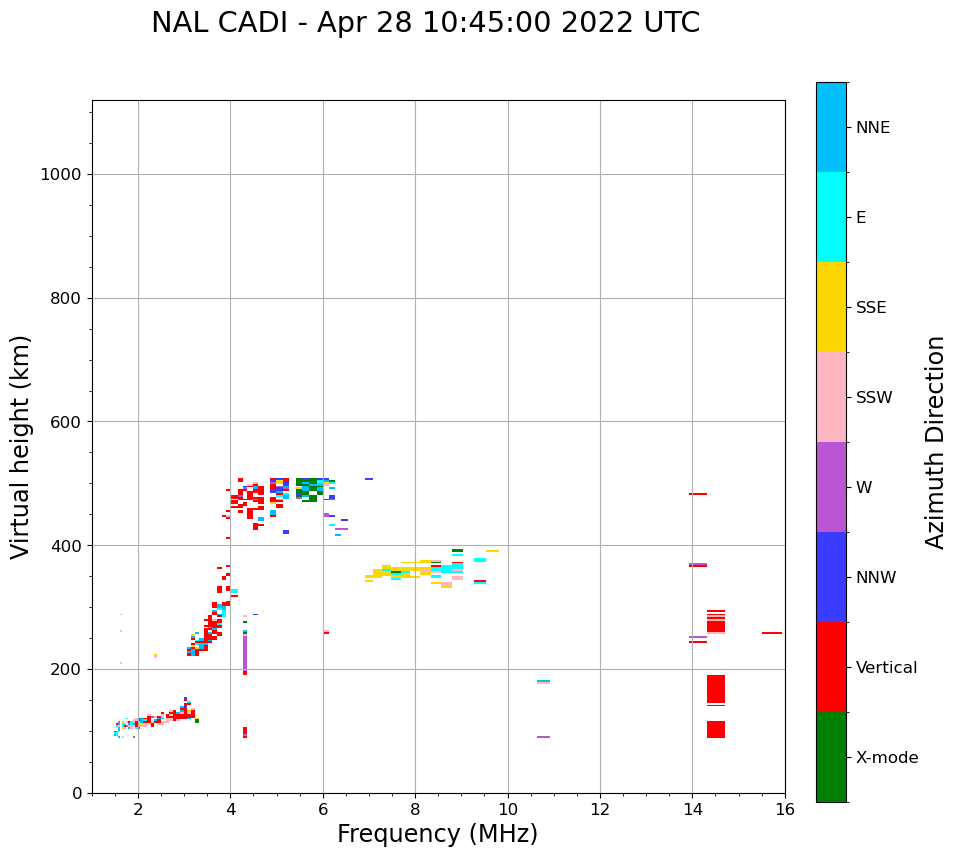 NAL CADI - Apr 28 10:45:00 2022 UTC

Virtual height (km)

1000
800
600
400
200
0

2
4
6
8
10
12
14
16

Frequency (MHz)

NNE
E
SSE
SSW
W
NNW
Vertical
X-mode

Azimuth Direction